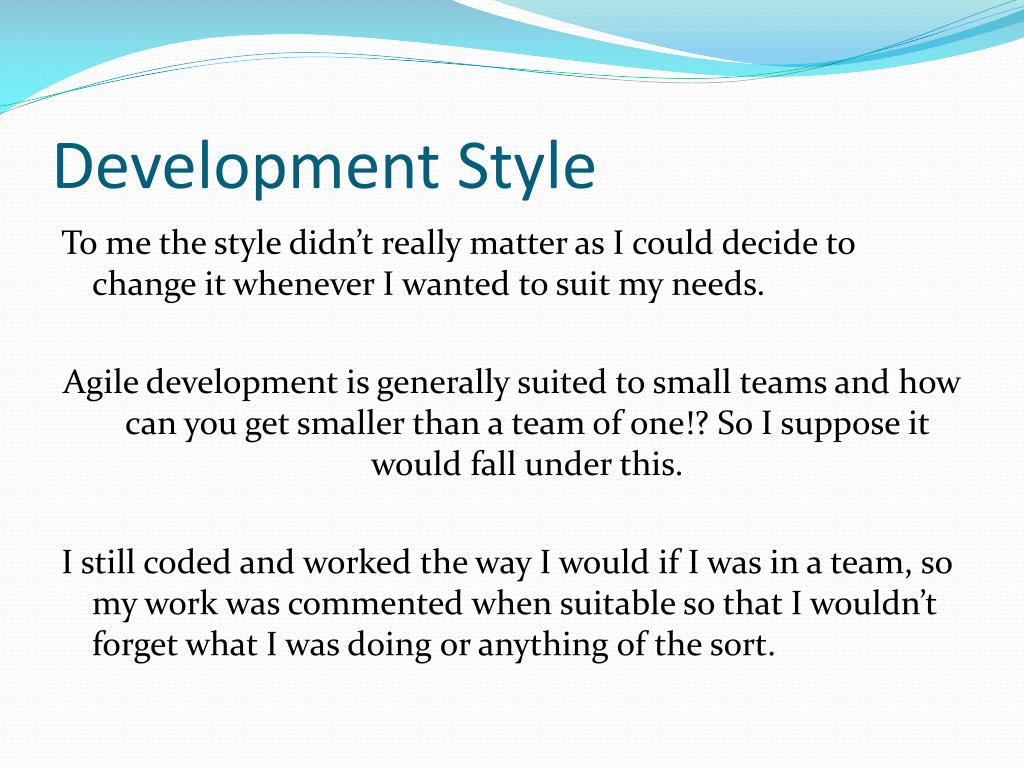 Development Style

To me the style didn’t really matter as I could decide to change it whenever I wanted to suit my needs.

Agile development is generally suited to small teams and how can you get smaller than a team of one!? So I suppose it would fall under this.

I still coded and worked the way I would if I was in a team, so my work was commented when suitable so that I wouldn’t forget what I was doing or anything of the sort.